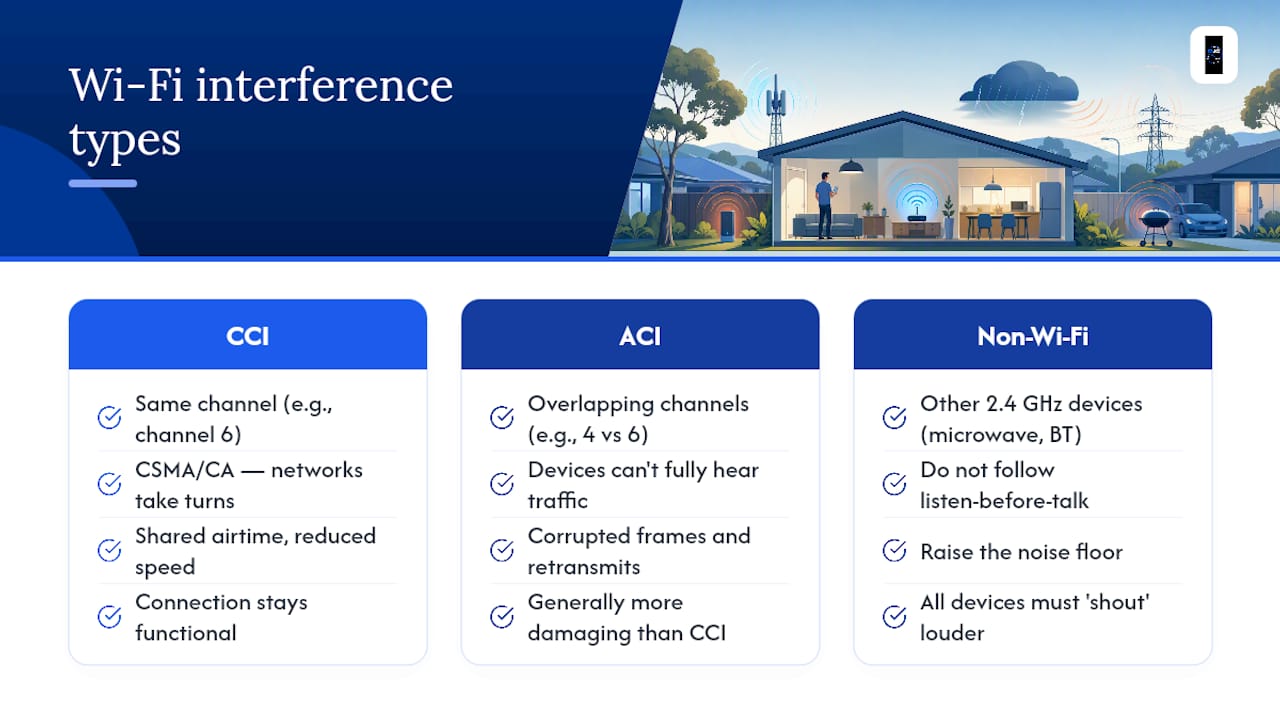 Wi-Fi interference types

CCI

Same channel (e.g., channel 6)

CSMA/CA — networks take turns

Shared airtime, reduced speed

Connection stays functional

ACI

Overlapping channels (e.g., 4 vs 6)

Devices can't fully hear traffic

Corrupted frames and retransmits

Generally more damaging than CCI

Non-Wi-Fi

Other 2.4 GHz devices (microwave, BT)

Do not follow listen-before-talk

Raise the noise floor

All devices must 'shout' louder